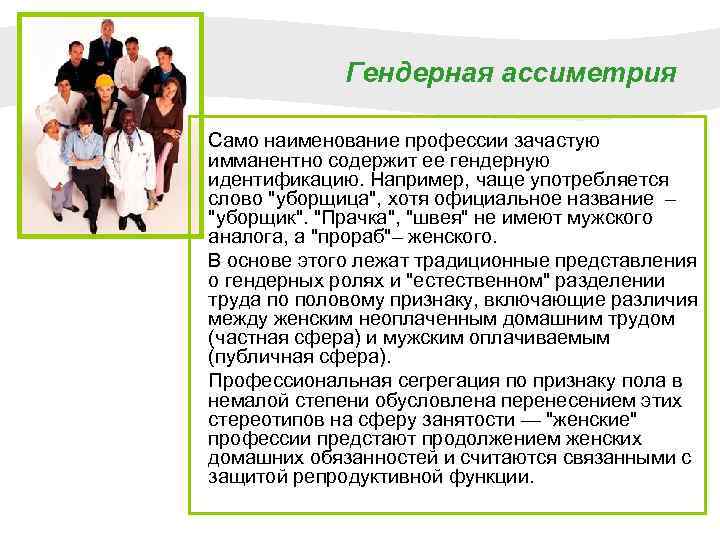 Гендерная ассиметрия

Само наименование профессии зачастую имманентно содержит ее гендерную идентификацию. Например, чаще употребляется слово "уборщица", хотя официальное название – "уборщик". "Прачка", "швея" не имеют мужского аналога, а "прораб"– женского.

В основе этого лежат традиционные представления о гендерных ролях и "естественном" разделении труда по половому признаку, включающие различия между женским неоплаченным домашним трудом (частная сфера) и мужским оплачиваемым (публичная сфера).

Профессиональная сегрегация по признаку пола в немалой степени обусловлена перенесением этих стереотипов на сферу занятости — "женские" профессии предстают продолжением женских домашних обязанностей и считаются связанными с защитой репродуктивной функции.